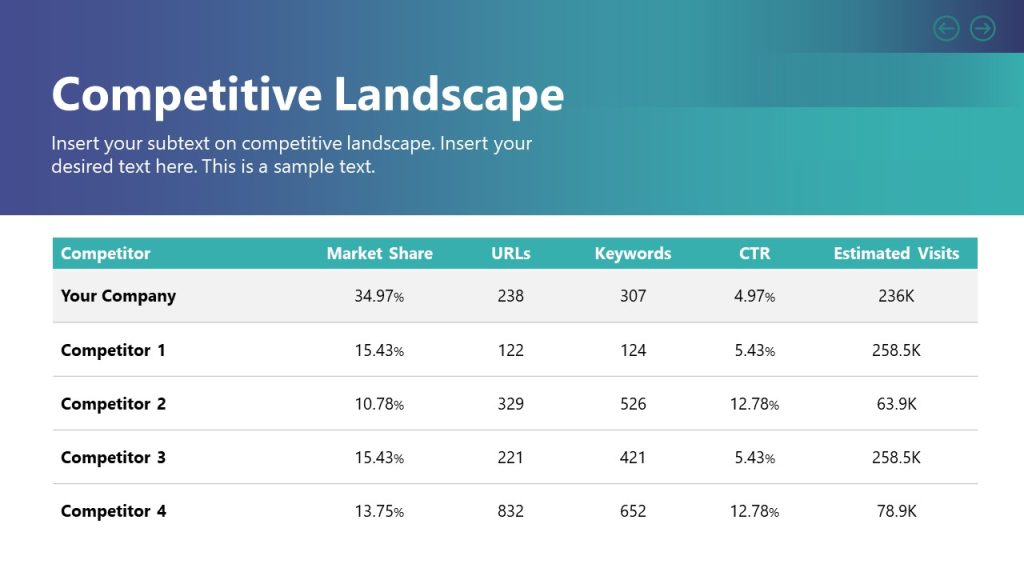 Competitive Landscape

Insert your subtext on competitive landscape. Insert your desired text here. This is a sample text.

| Competitor | Market Share | URLs | Keywords | CTR | Estimated Visits |
|---|---|---|---|---|---|
| Your Company | 34.97% | 238 | 307 | 4.97% | 236K |
| Competitor 1 | 15.43% | 122 | 124 | 5.43% | 258.5K |
| Competitor 2 | 10.78% | 329 | 526 | 12.78% | 63.9K |
| Competitor 3 | 15.43% | 221 | 421 | 5.43% | 258.5K |
| Competitor 4 | 13.75% | 832 | 652 | 12.78% | 78.9K |